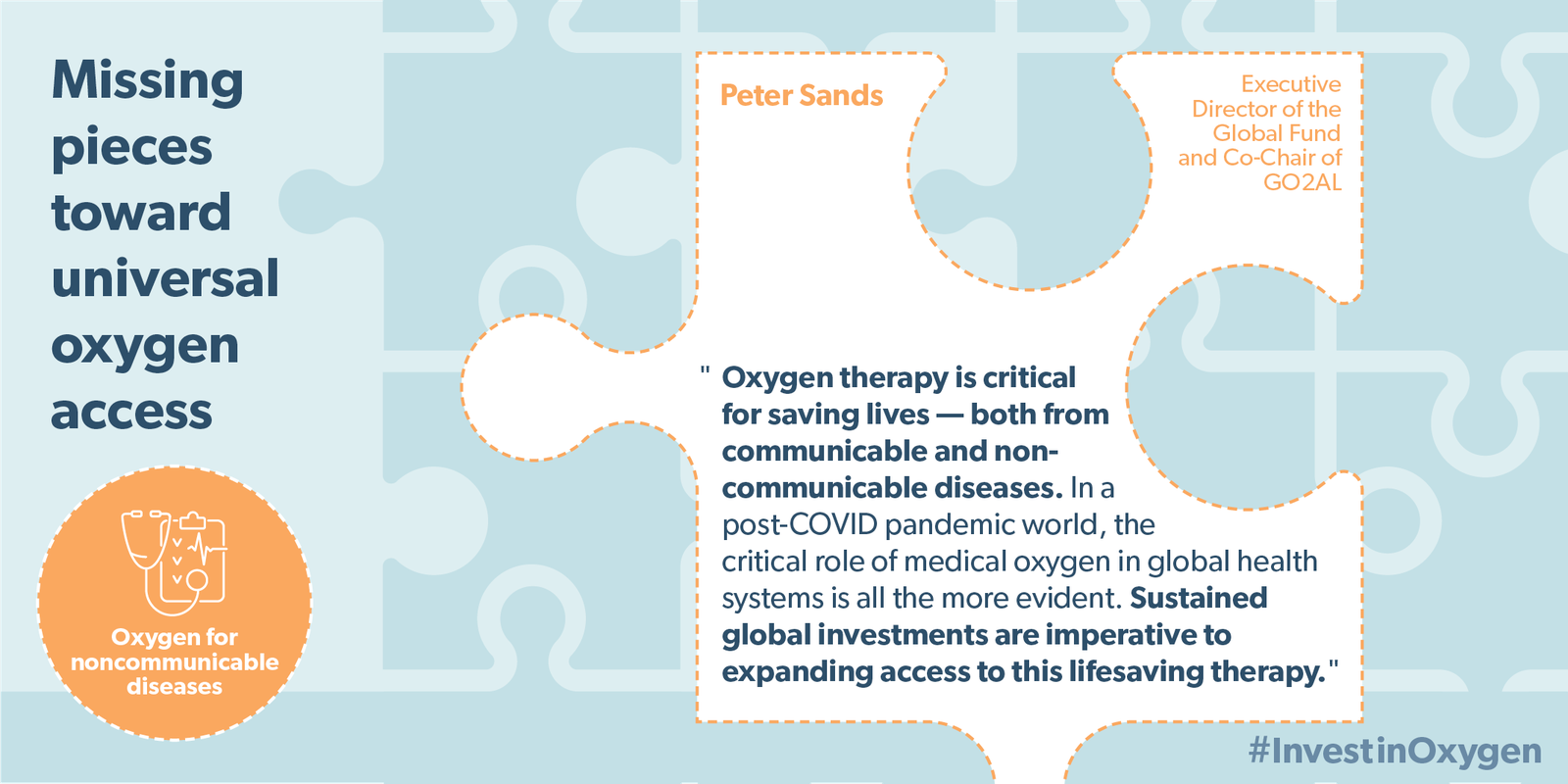 Missing pieces toward universal oxygen access

Oxygen for noncommunicable diseases

Peter Sands

Executive Director of the Global Fund and Co-Chair of GO2AL

" Oxygen therapy is critical for saving lives — both from communicable and non-communicable diseases. In a post-COVID pandemic world, the critical role of medical oxygen in global health systems is all the more evident. Sustained global investments are imperative to expanding access to this lifesaving therapy."

#InvestinOxygen